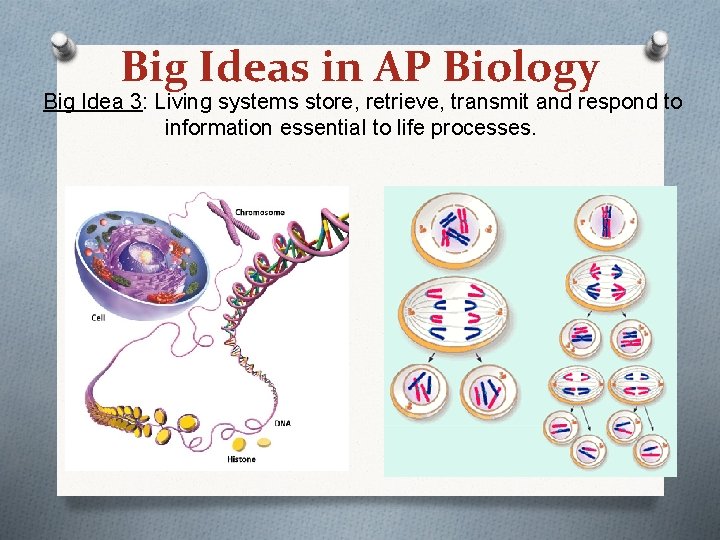 Big Ideas in AP Biology

Big Idea 3: Living systems store, retrieve, transmit and respond to information essential to life processes.

Chromosome

Cell

DNA

Histone